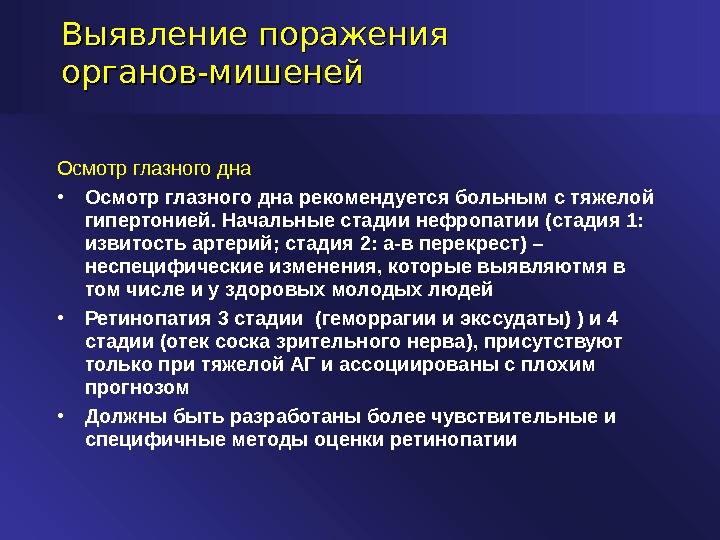 Выявление поражения органов-мишеней

Осмотр глазного дна

• Осмотр глазного дна рекомендуется больным с тяжелой гипертонией. Начальные стадии нефропатии (стадия 1: извитость артерий; стадия 2: а-в перекрест) – неспецифические изменения, которые выявляютмя в том числе и у здоровых молодых людей

• Ретинопатия 3 стадии (геморрагии и экссудаты) ) и 4 стадии (отек соска зрительного нерва), присутствуют только при тяжелой АГ и ассоциированы с плохим прогнозом

• Должны быть разработаны более чувствительные и специфичные методы оценки ретинопатии